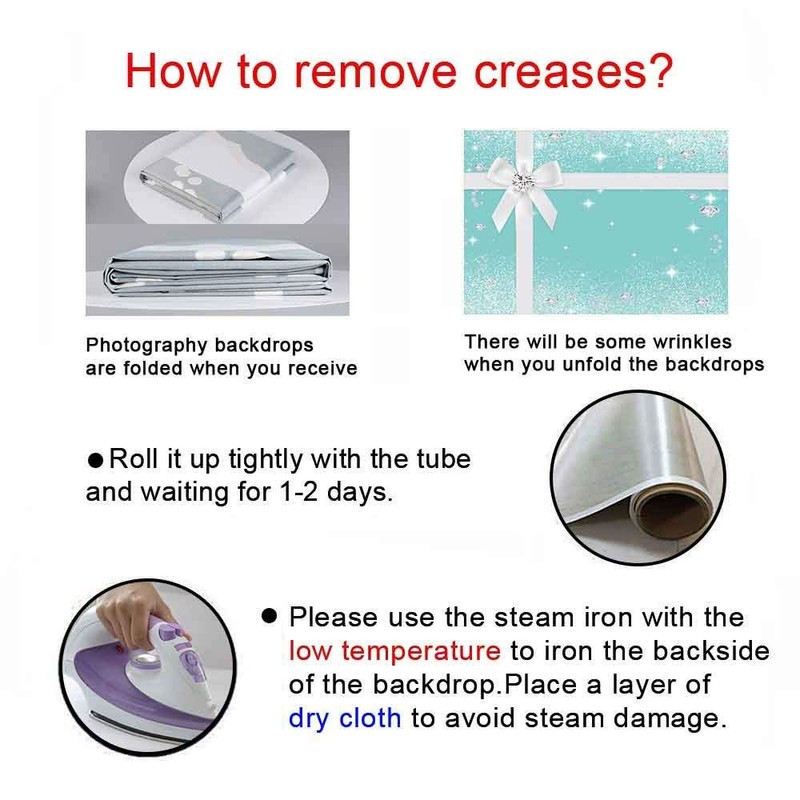 How to remove creases?

Photography backdrops are folded when you receive

There will be some wrinkles when you unfold the backdrops

● Roll it up tightly with the tube and waiting for 1-2 days.

● Please use the steam iron with the low temperature to iron the backside of the backdrop.Place a layer of dry cloth to avoid steam damage.